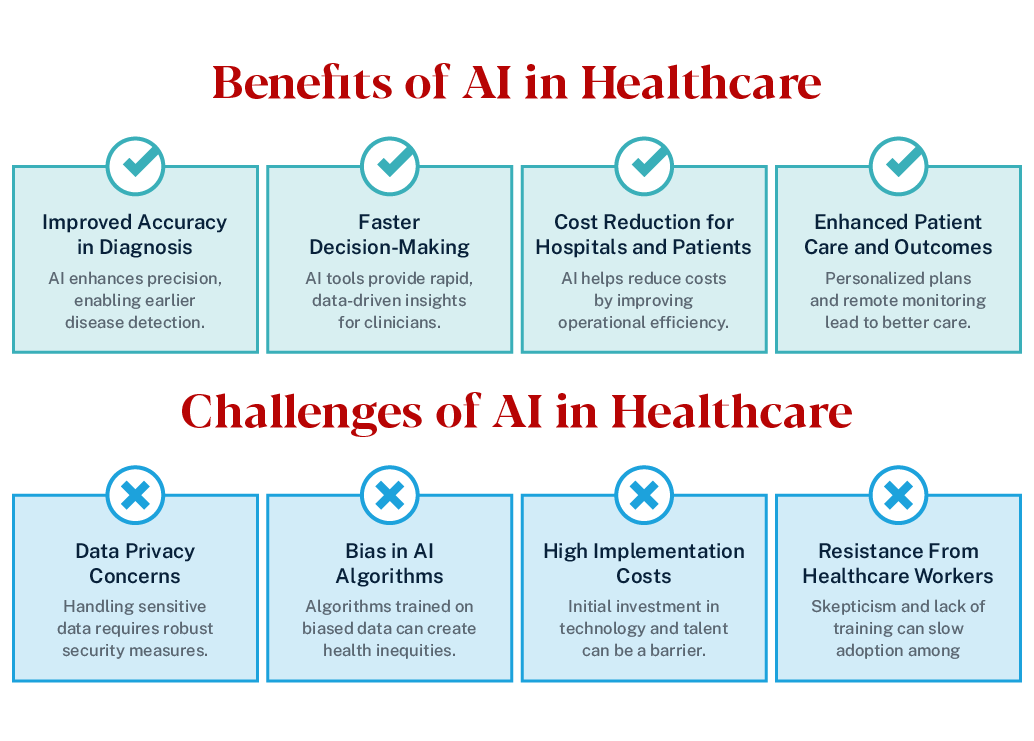 Benefits of AI in Healthcare

Improved Accuracy in Diagnosis
AI enhances precision, enabling earlier disease detection.

Faster Decision-Making
AI tools provide rapid, data-driven insights for clinicians.

Cost Reduction for Hospitals and Patients
AI helps reduce costs by improving operational efficiency.

Enhanced Patient Care and Outcomes
Personalized plans and remote monitoring lead to better care.

Challenges of AI in Healthcare

Data Privacy Concerns
Handling sensitive data requires robust security measures.

Bias in AI Algorithms
Algorithms trained on biased data can create health inequities.

High Implementation Costs
Initial investment in technology and talent can be a barrier.

Resistance From Healthcare Workers
Skepticism and lack of training can slow adoption among